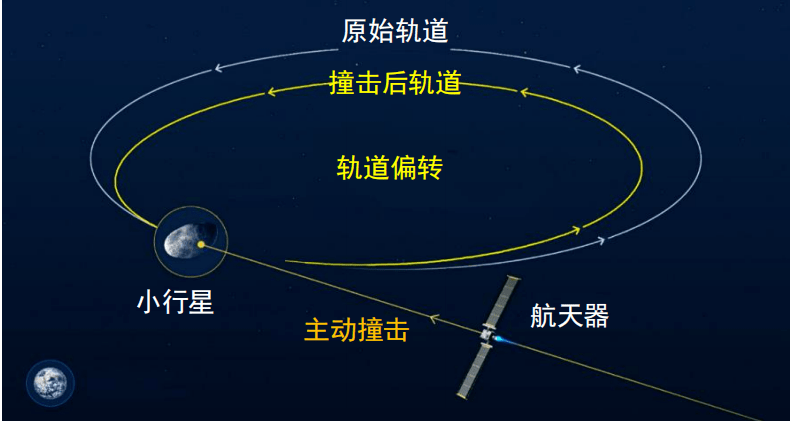 原始轨道

撞击后轨道

轨道偏转

小行星

主动撞击

航天器